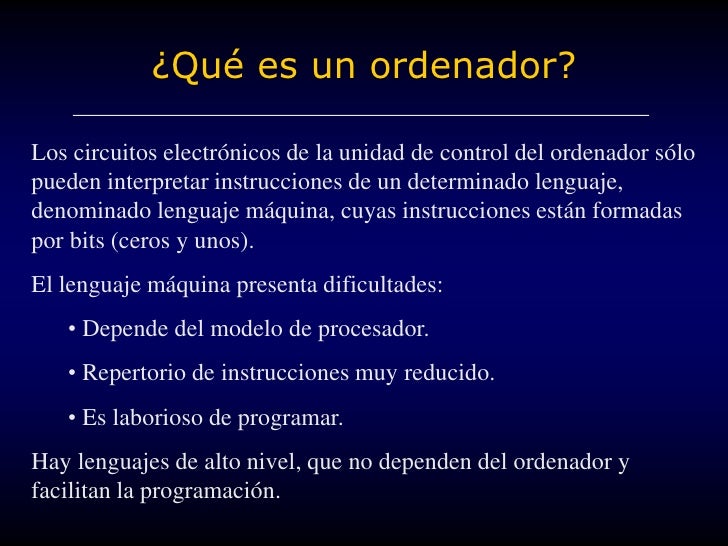 ¿Qué es un ordenador?

Los circuitos electrónicos de la unidad de control del ordenador sólo pueden interpretar instrucciones de un determinado lenguaje, denominado lenguaje máquina, cuyas instrucciones están formadas por bits (ceros y unos).

El lenguaje máquina presenta dificultades:

• Depende del modelo de procesador.

• Repertorio de instrucciones muy reducido.

• Es laborioso de programar.

Hay lenguajes de alto nivel, que no dependen del ordenador y facilitan la programación.